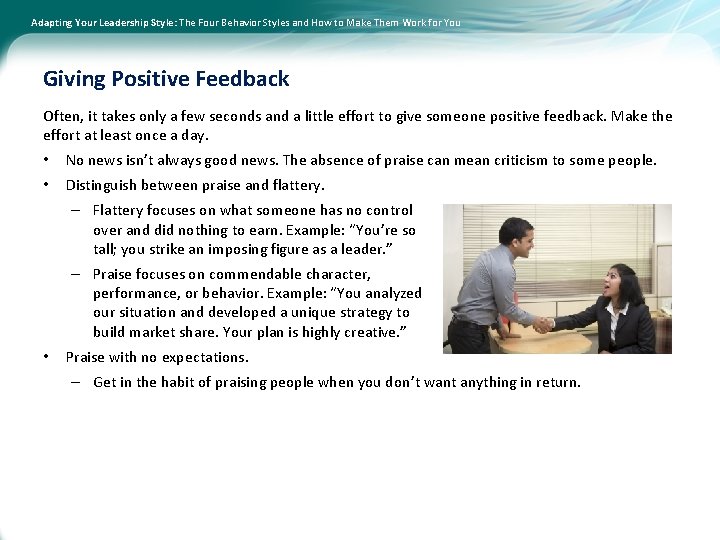 Adapting Your Leadership Style: The Four Behavior Styles and How to Make Them Work for You

Giving Positive Feedback

Often, it takes only a few seconds and a little effort to give someone positive feedback. Make the effort at least once a day.

• No news isn't always good news. The absence of praise can mean criticism to some people.

• Distinguish between praise and flattery.

– Flattery focuses on what someone has no control over and did nothing to earn. Example: "You're so tall; you strike an imposing figure as a leader."

– Praise focuses on commendable character, performance, or behavior. Example: "You analyzed our situation and developed a unique strategy to build market share. Your plan is highly creative."

• Praise with no expectations.

– Get in the habit of praising people when you don't want anything in return.